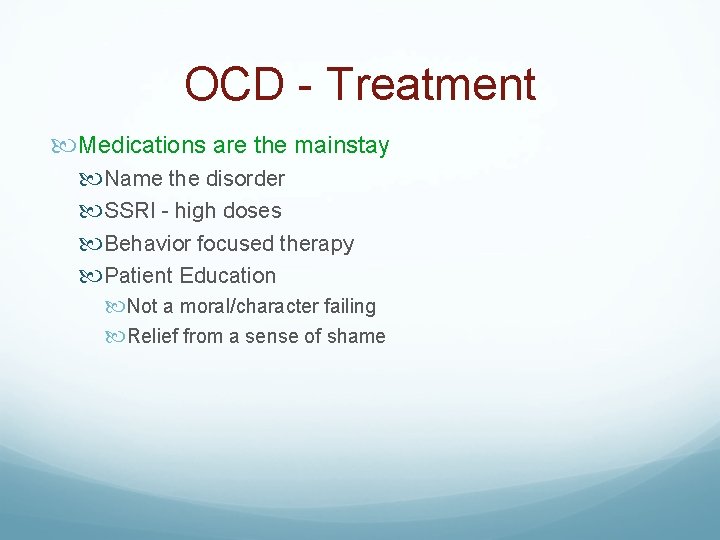 OCD - Treatment

Medications are the mainstay

Name the disorder

SSRI - high doses

Behavior focused therapy

Patient Education

Not a moral/character failing

Relief from a sense of shame